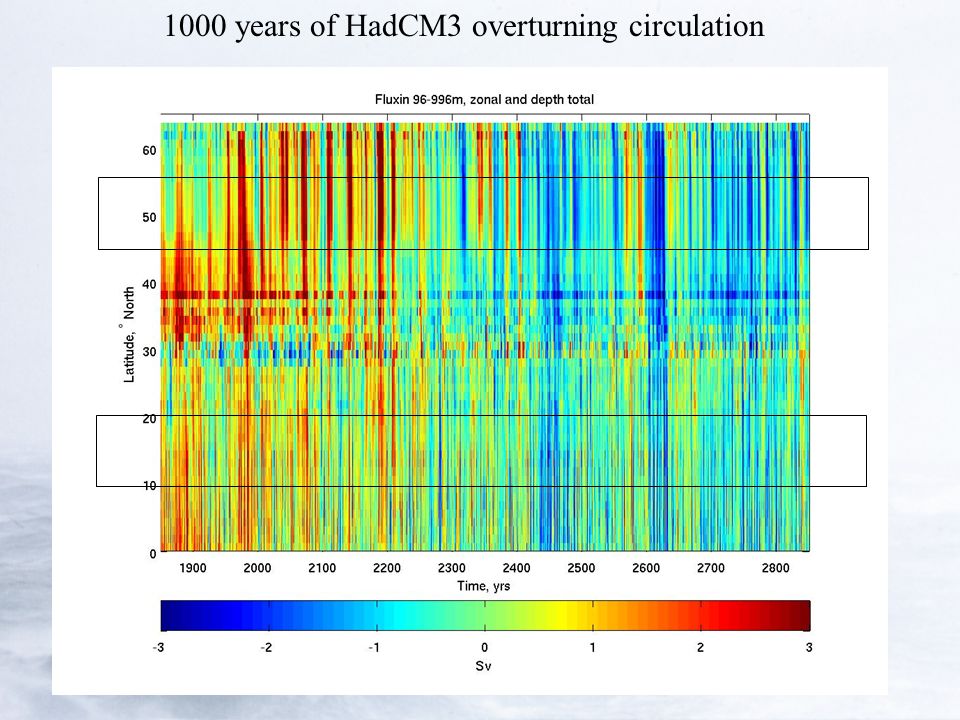 1000 years of HadCM3 overturning circulation

Fluxin 96-996m, zonal and depth total

Latitude, ° North

60
50
40
30
20
10
0

1900 2000 2100 2200 2300 2400 2500 2600 2700 2800

Time, yrs

-3 -2 -1 0 1 2 3

Sv